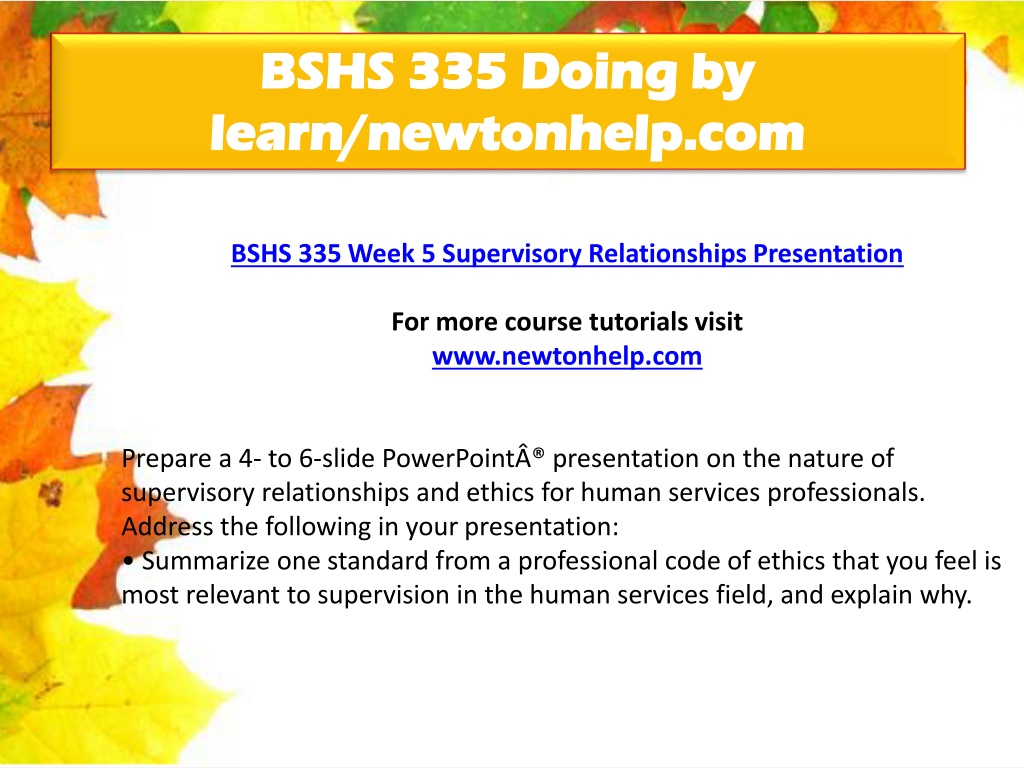 BSHS 335 Doing by learn/newtonhelp.com

BSHS 335 Week 5 Supervisory Relationships Presentation

For more course tutorials visit
www.newtonhelp.com

Prepare a 4- to 6-slide PowerPointÂ® presentation on the nature of supervisory relationships and ethics for human services professionals. Address the following in your presentation:
• Summarize one standard from a professional code of ethics that you feel is most relevant to supervision in the human services field, and explain why.